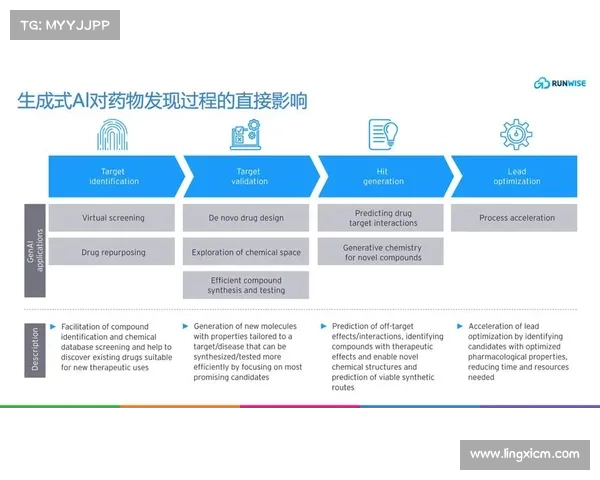 TG: MYYJJPP

RUNWISE

生成式AI对药物发现过程的直接影响

Target identification

Target validation

Hit generation

Lead optimization

GenAI applications

Virtual screening

Drug repurposing

De novo drug design

Exploration of chemical space

Efficient compound synthesis and testing

Predicting drug target interactions

Generative chemistry for novel compounds

Process acceleration

Description

Facilitation of compound identification and chemical database screening and help to discover existing drugs suitable for new therapeutic uses

Generation of new molecules with properties tailored to a target/disease that can be synthesized/tested more efficiently by focusing on most promising candidates

Prediction of off-target effects/interactions, identifying compounds with therapeutic effects and enable novel chemical structures and prediction of viable synthetic routes

Acceleration of lead optimization by identifying candidates with optimized pharmacological properties, reducing time and resources needed

www.lingxicm.com